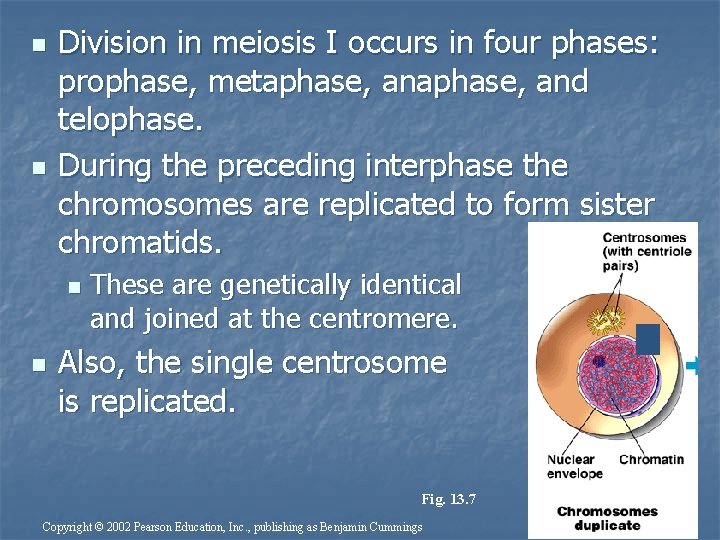 Division in meiosis I occurs in four phases: prophase, metaphase, anaphase, and telophase.

During the preceding interphase the chromosomes are replicated to form sister chromatids.

These are genetically identical and joined at the centromere.

Also, the single centrosome is replicated.

Centrosomes (with centriole pairs)

Nuclear envelope

Chromatin

Chromosomes duplicate

Fig. 13.7

Copyright © 2002 Pearson Education, Inc., publishing as Benjamin Cummings